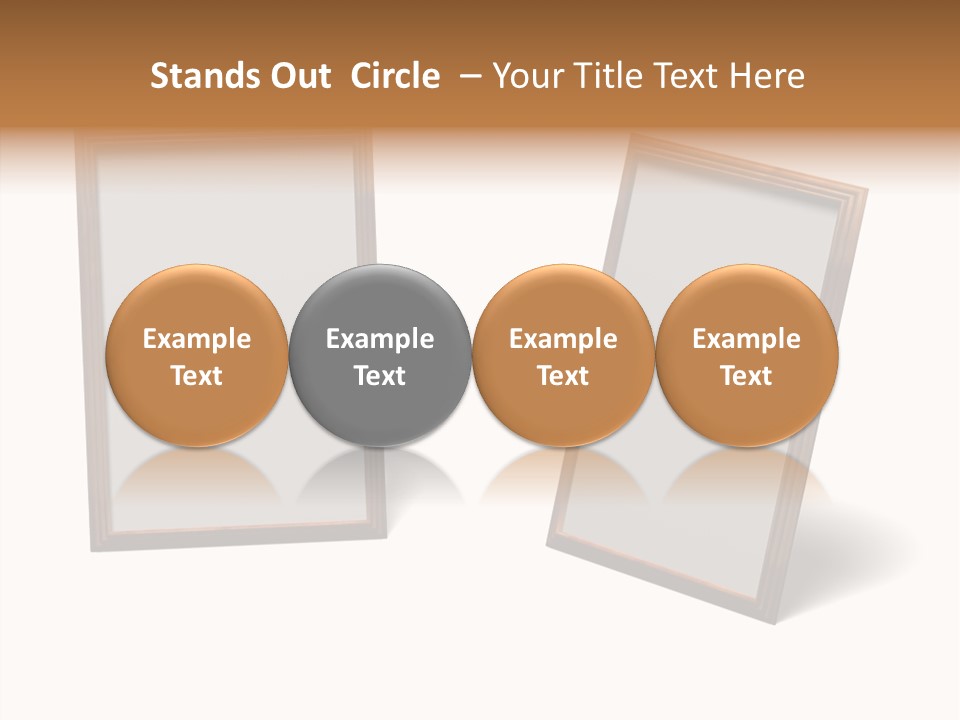 Stands Out Circle – Your Title Text Here

Example Text

Example Text

Example Text

Example Text